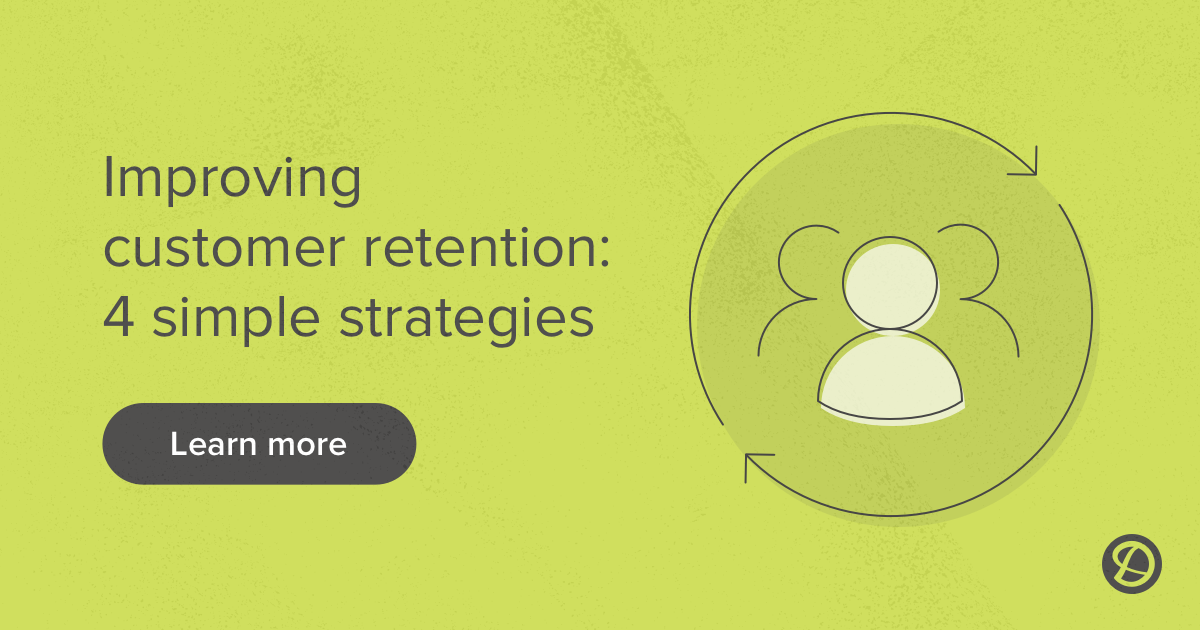 Improving customer retention: 4 simple strategies

Learn more